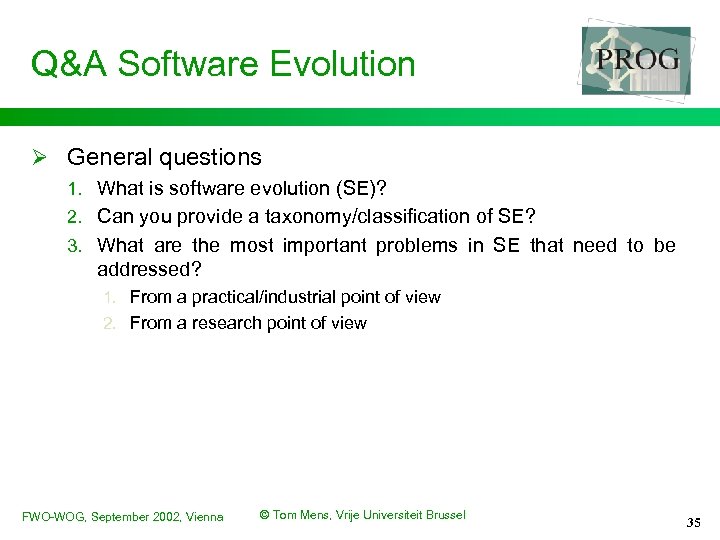 Q&A Software Evolution

PROG

➢ General questions

1. What is software evolution (SE)?
2. Can you provide a taxonomy/classification of SE?
3. What are the most important problems in SE that need to be addressed?
   1. From a practical/industrial point of view
   2. From a research point of view

FWO-WOG, September 2002, Vienna © Tom Mens, Vrije Universiteit Brussel 35